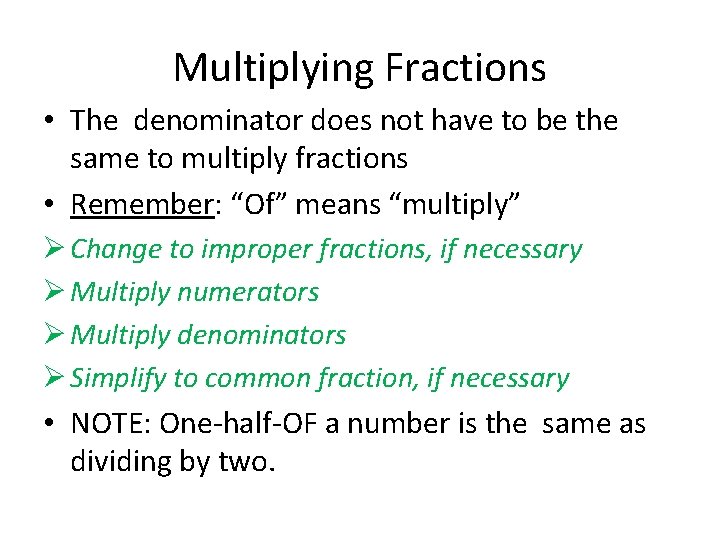 Multiplying Fractions

• The denominator does not have to be the same to multiply fractions

• Remember: “Of” means “multiply”

➢ Change to improper fractions, if necessary

➢ Multiply numerators

➢ Multiply denominators

➢ Simplify to common fraction, if necessary

• NOTE: One-half-OF a number is the same as dividing by two.